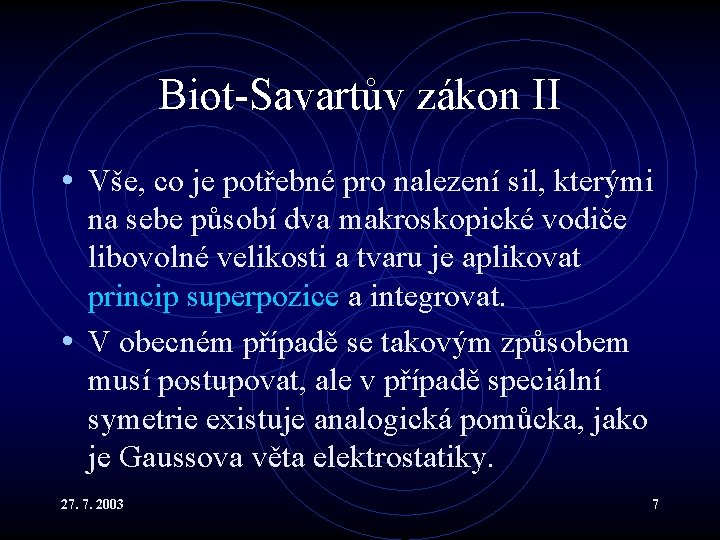 Biot-Savartův zákon II

• Vše, co je potřebné pro nalezení sil, kterými na sebe působí dva makroskopické vodiče libovolné velikosti a tvaru je aplikovat princip superpozice a integrovat.

• V obecném případě se takovým způsobem musí postupovat, ale v případě speciální symetrie existuje analogická pomůcka, jako je Gaussova věta elektrostatiky.

27. 7. 2003

7